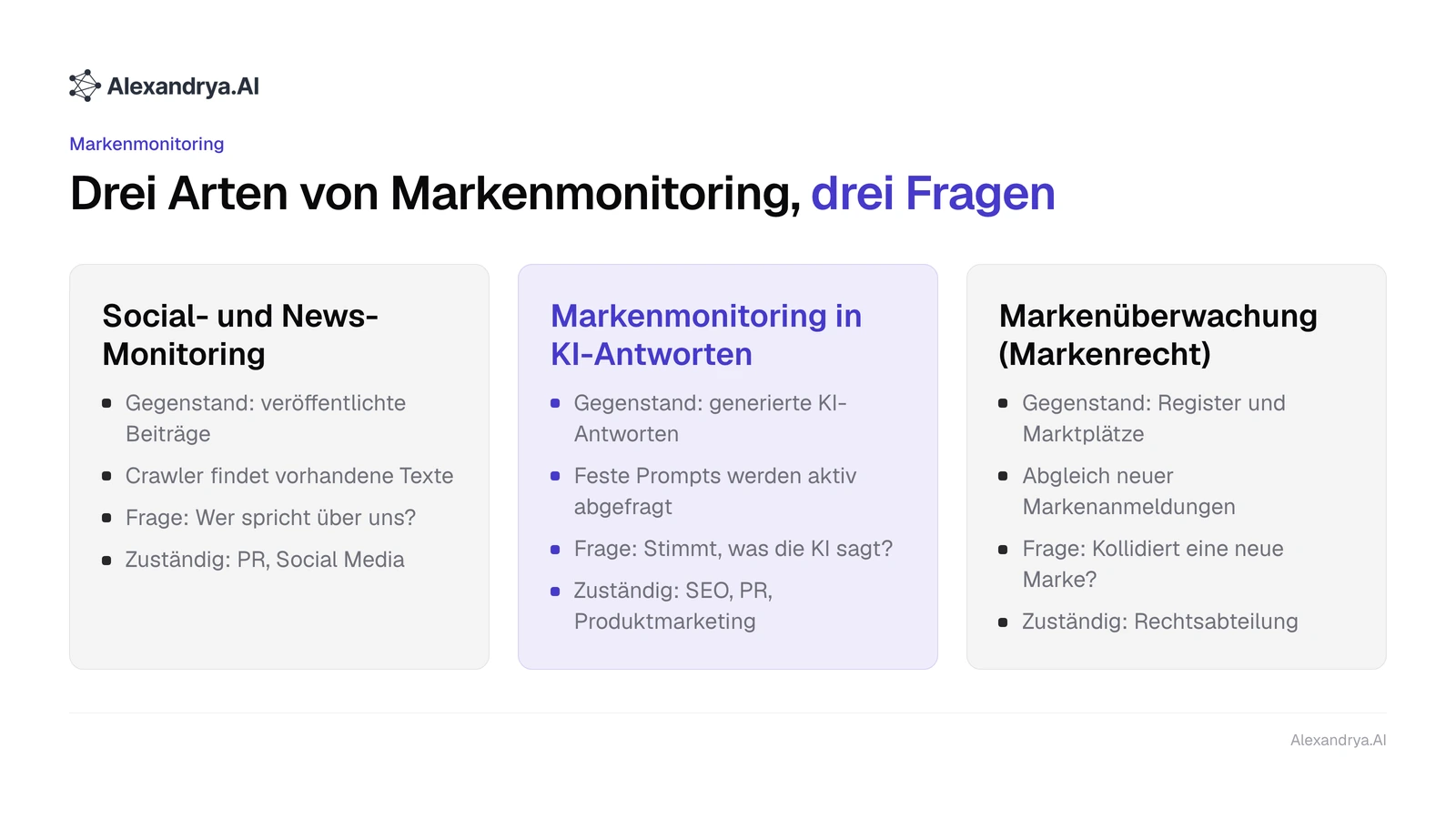 Alexandrya.AI

Markenmonitoring

Drei Arten von Markenmonitoring, drei Fragen

Social- und News-Monitoring

• Gegenstand: veröffentlichte Beiträge
• Crawler findet vorhandene Texte
• Frage: Wer spricht über uns?
• Zuständig: PR, Social Media

Markenmonitoring in KI-Antworten

• Gegenstand: generierte KI-Antworten
• Feste Prompts werden aktiv abgefragt
• Frage: Stimmt, was die KI sagt?
• Zuständig: SEO, PR, Produktmarketing

Markenüberwachung (Markenrecht)

• Gegenstand: Register und Marktplätze
• Abgleich neuer Markenanmeldungen
• Frage: Kollidiert eine neue Marke?
• Zuständig: Rechtsabteilung

Alexandrya.AI